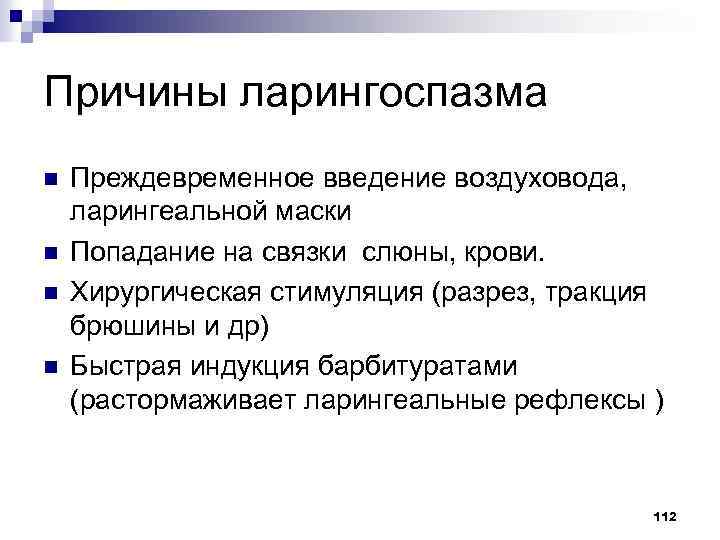 Причины ларингоспазма

- Преждевременное введение воздуховода, ларингеальной маски
- Попадание на связки  слюны, крови.
- Хирургическая стимуляция (разрез, тракция брюшины и др)
- Быстрая индукция барбитуратами (растормаживает ларингеальные рефлексы )

112